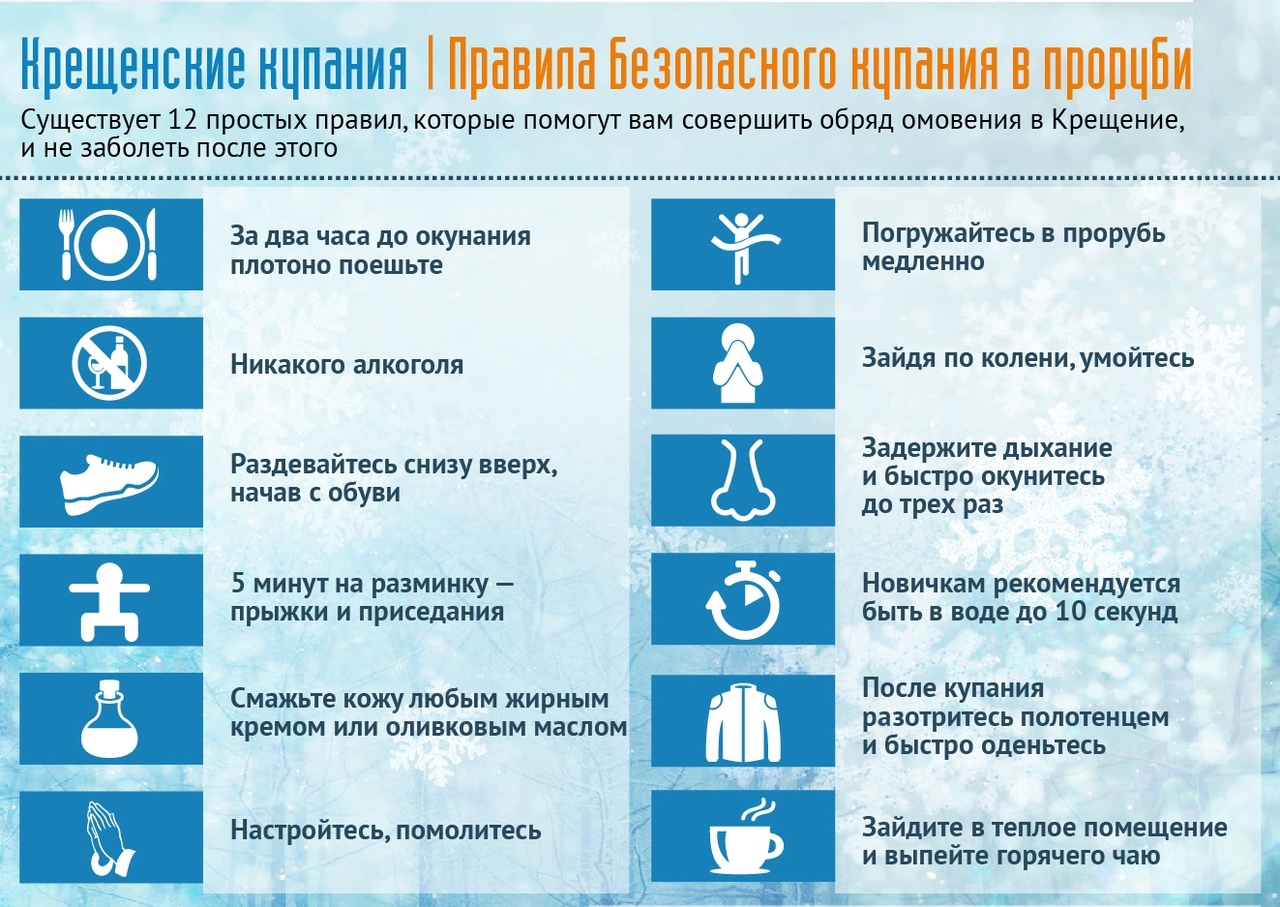 Крещенские купания | Правила безопасного купания в проруби

Существует 12 простых правил, которые помогут вам совершить обряд омовения в Крещение, и не заболеть после этого

За два часа до окунания плотоно поешьте

Никакого алкоголя

Раздевайтесь снизу вверх, начав с обуви

5 минут на разминку — прыжки и приседания

Смажьте кожу любым жирным кремом или оливковым маслом

Настройтесь, помолитесь

Погружайтесь в прорубь медленно

Зайдя по колени, умойтесь

Задержите дыхание и быстро окунитесь до трех раз

Новичкам рекомендуется быть в воде до 10 секунд

После купания разотритесь полотенцем и быстро оденьтесь

Зайдите в теплое помещение и выпейте горячего чаю